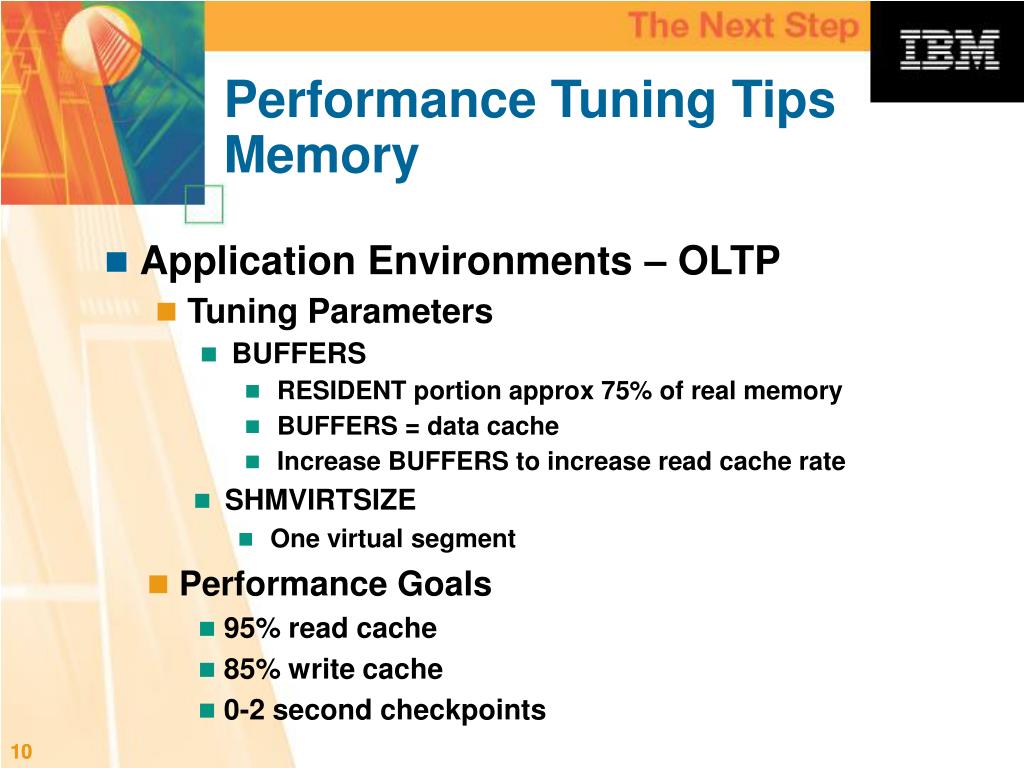 The Next Step

IBM

Performance Tuning Tips
Memory

Application Environments – OLTP

Tuning Parameters

BUFFERS

RESIDENT portion approx 75% of real memory

BUFFERS = data cache

Increase BUFFERS to increase read cache rate

SHMVIRTSIZE

One virtual segment

Performance Goals

95% read cache

85% write cache

0-2 second checkpoints

10